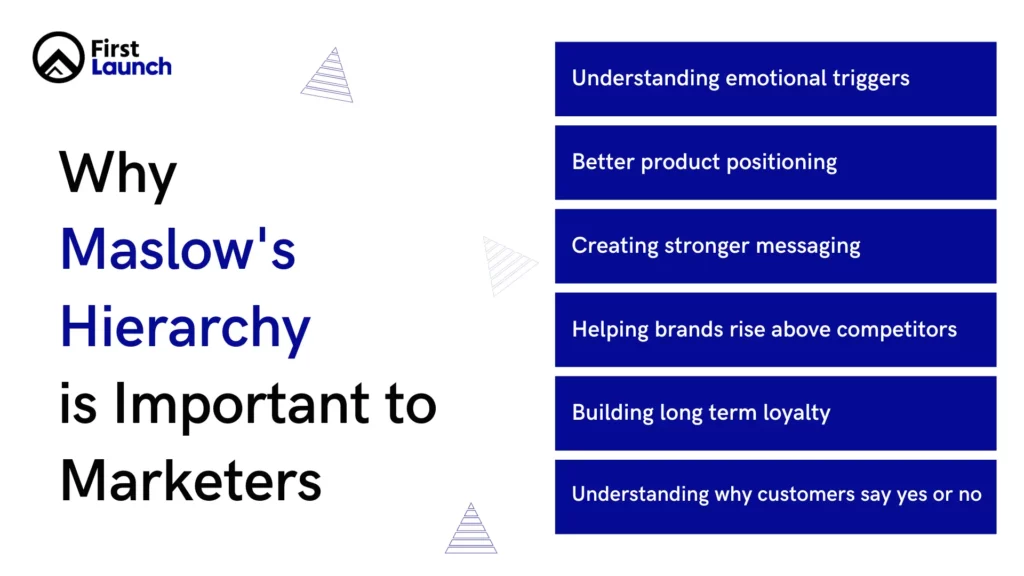 First Launch

Why Maslow's Hierarchy is Important to Marketers

Understanding emotional triggers

Better product positioning

Creating stronger messaging

Helping brands rise above competitors

Building long term loyalty

Understanding why customers say yes or no